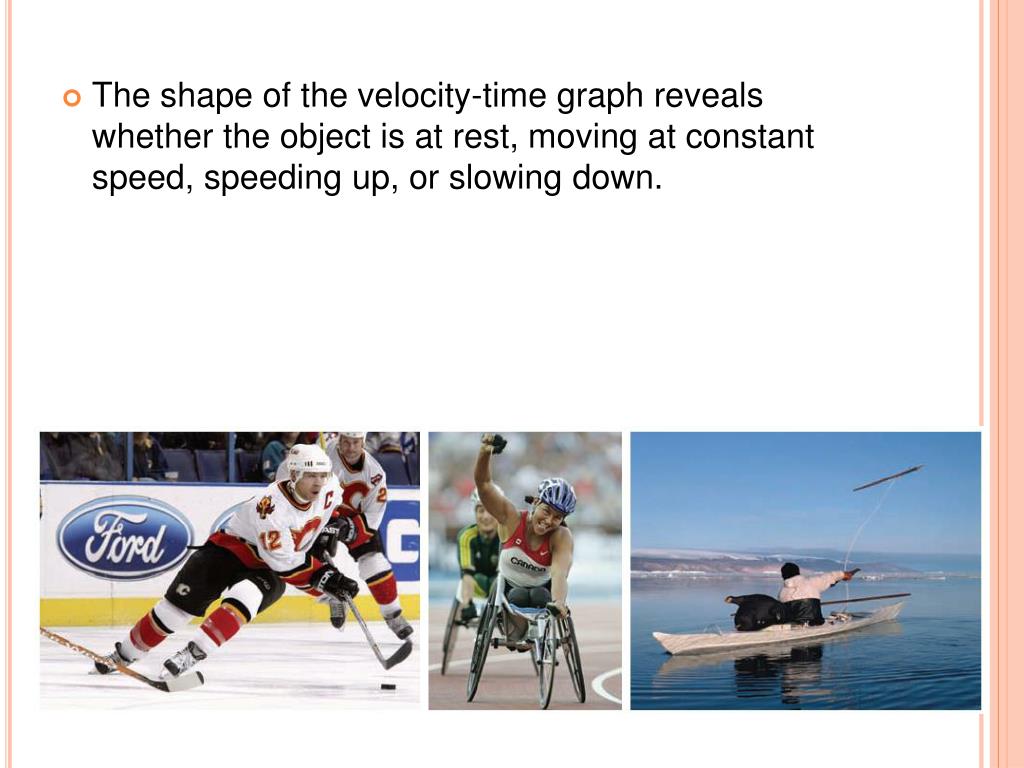 The shape of the velocity-time graph reveals whether the object is at rest, moving at constant speed, speeding up, or slowing down.

Ford

12

C

CANADA